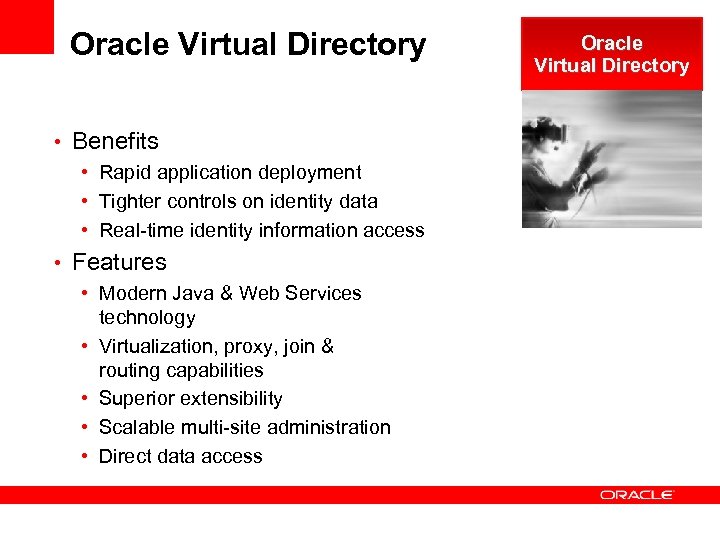 Oracle Virtual Directory

Oracle Virtual Directory

• Benefits
  • Rapid application deployment
  • Tighter controls on identity data
  • Real-time identity information access
• Features
  • Modern Java & Web Services technology
  • Virtualization, proxy, join & routing capabilities
  • Superior extensibility
  • Scalable multi-site administration
  • Direct data access

ORACLE